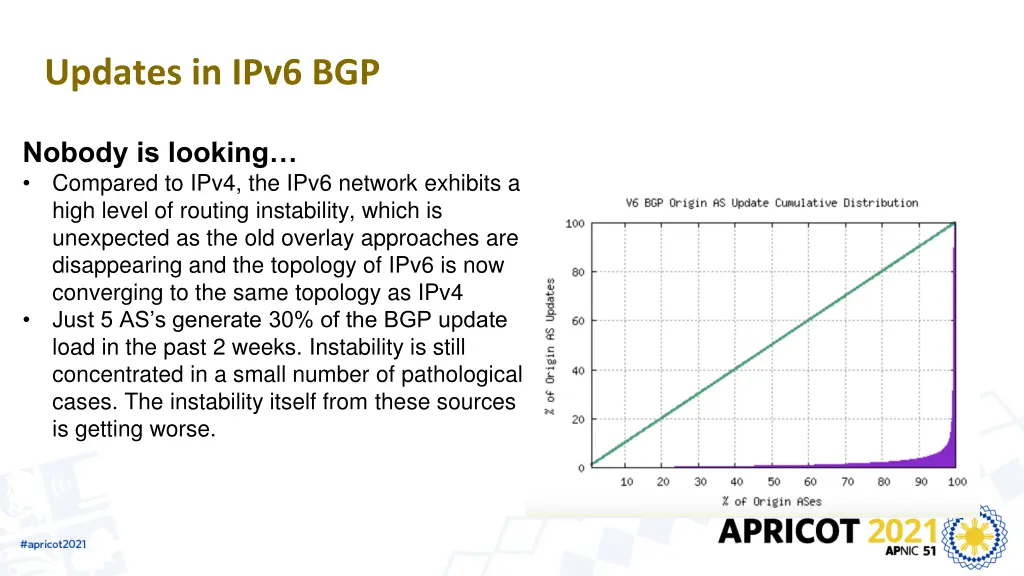 Updates in IPv6 BGP

Nobody is looking…

• Compared to IPv4, the IPv6 network exhibits a high level of routing instability, which is unexpected as the old overlay approaches are disappearing and the topology of IPv6 is now converging to the same topology as IPv4
• Just 5 AS's generate 30% of the BGP update load in the past 2 weeks. Instability is still concentrated in a small number of pathological cases. The instability itself from these sources is getting worse.

V6 BGP Origin AS Update Cumulative Distribution

% of Origin AS Updates

100
80
60
40
20
0

10 20 30 40 50 60 70 80 90 100

% of Origin ASes

#apricot2021

APRICOT 2021
APNIC 51